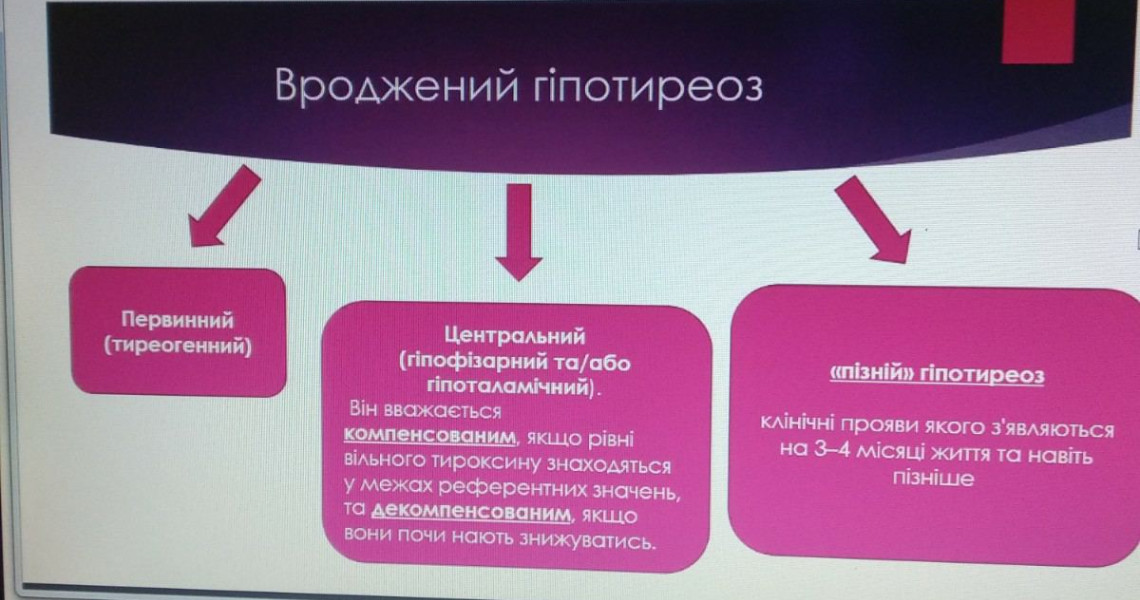 Вроджений гіпотиреоз

Первинний (тиреогенний)

Центральний (гіпофізарний та/або гіпоталамічний).
Він вважається компенсованим, якщо рівні вільного тироксину знаходяться у межах референтних значень, та декомпенсованим, якщо вони почи нають знижуватись.

«пізній» гіпотиреоз

клінічні прояви якого з'являються на 3–4 місяці життя та навіть пізніше